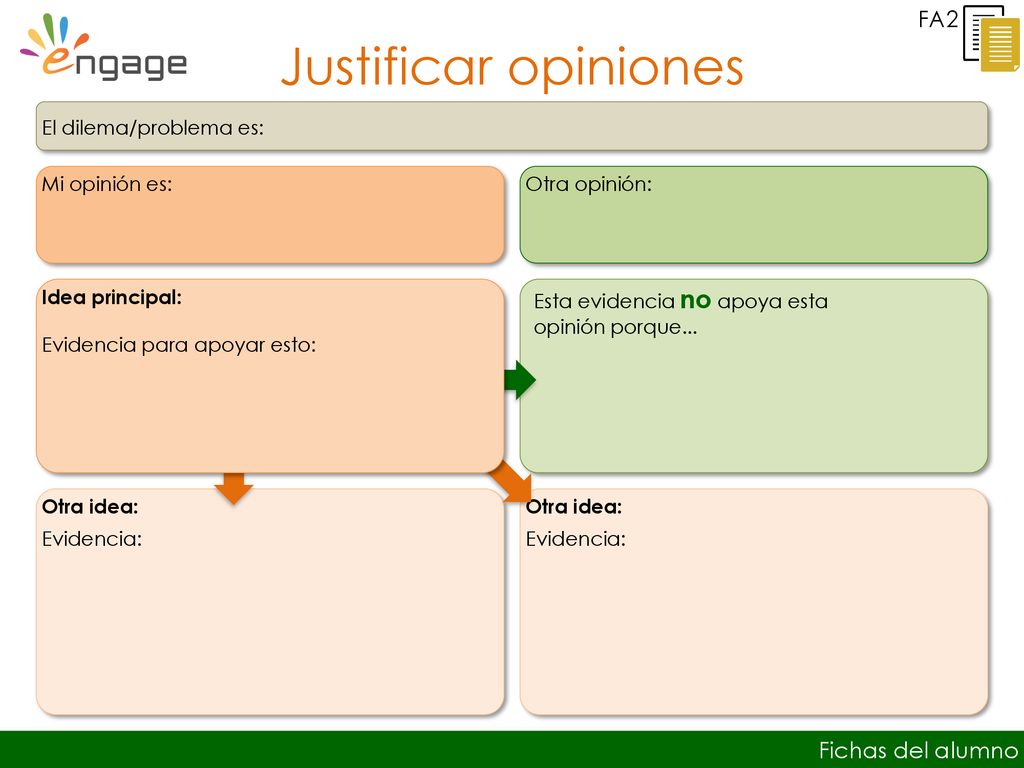 engage

FA2

Justificar opiniones

El dilema/problema es:

Mi opinión es:

Otra opinión:

Idea principal:

Evidencia para apoyar esto:

Esta evidencia no apoya esta opinión porque...

Otra idea:
Evidencia:

Otra idea:
Evidencia:

Fichas del alumno